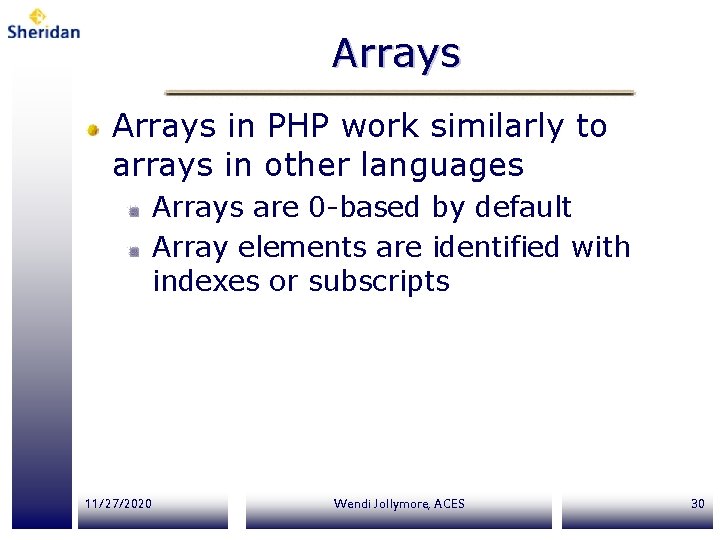 Sheridan

Arrays

Arrays in PHP work similarly to arrays in other languages

Arrays are 0-based by default

Array elements are identified with indexes or subscripts

11/27/2020

Wendi Jollymore, ACES

30